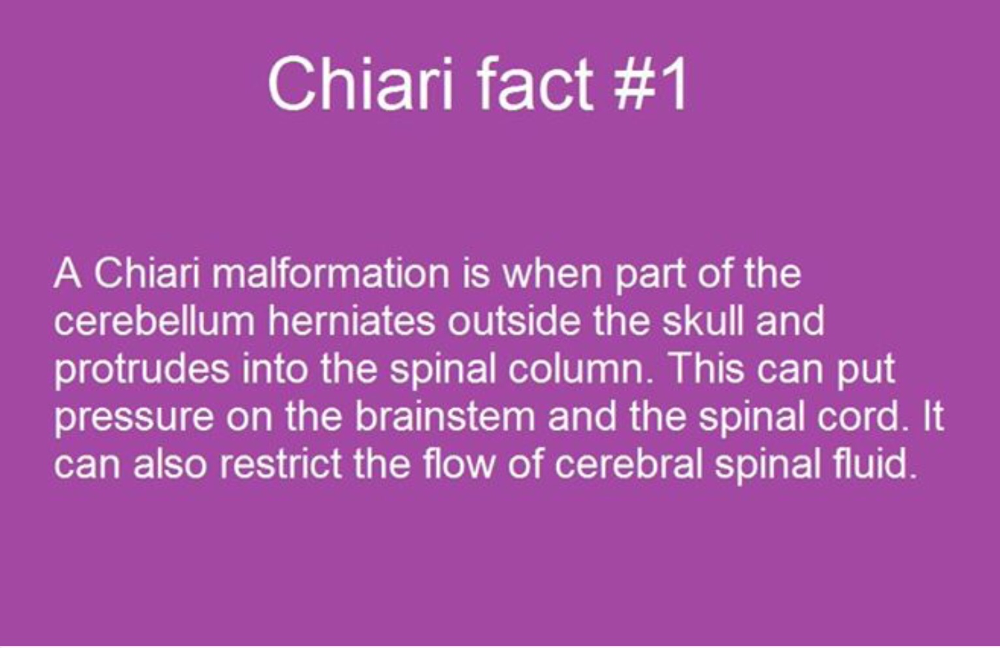 Chiari fact #1

A Chiari malformation is when part of the cerebellum herniates outside the skull and protrudes into the spinal column. This can put pressure on the brainstem and the spinal cord. It can also restrict the flow of cerebral spinal fluid.